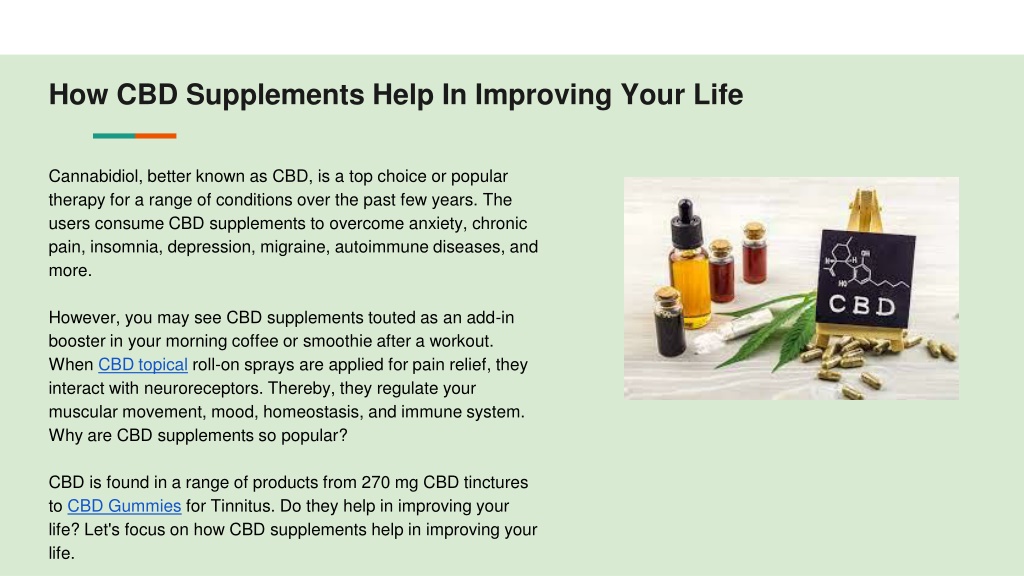 How CBD Supplements Help In Improving Your Life

Cannabidiol, better known as CBD, is a top choice or popular therapy for a range of conditions over the past few years. The users consume CBD supplements to overcome anxiety, chronic pain, insomnia, depression, migraine, autoimmune diseases, and more.

However, you may see CBD supplements touted as an add-in booster in your morning coffee or smoothie after a workout. When CBD topical roll-on sprays are applied for pain relief, they interact with neuroreceptors. Thereby, they regulate your muscular movement, mood, homeostasis, and immune system. Why are CBD supplements so popular?

CBD is found in a range of products from 270 mg CBD tinctures to CBD Gummies for Tinnitus. Do they help in improving your life? Let's focus on how CBD supplements help in improving your life.

CBD